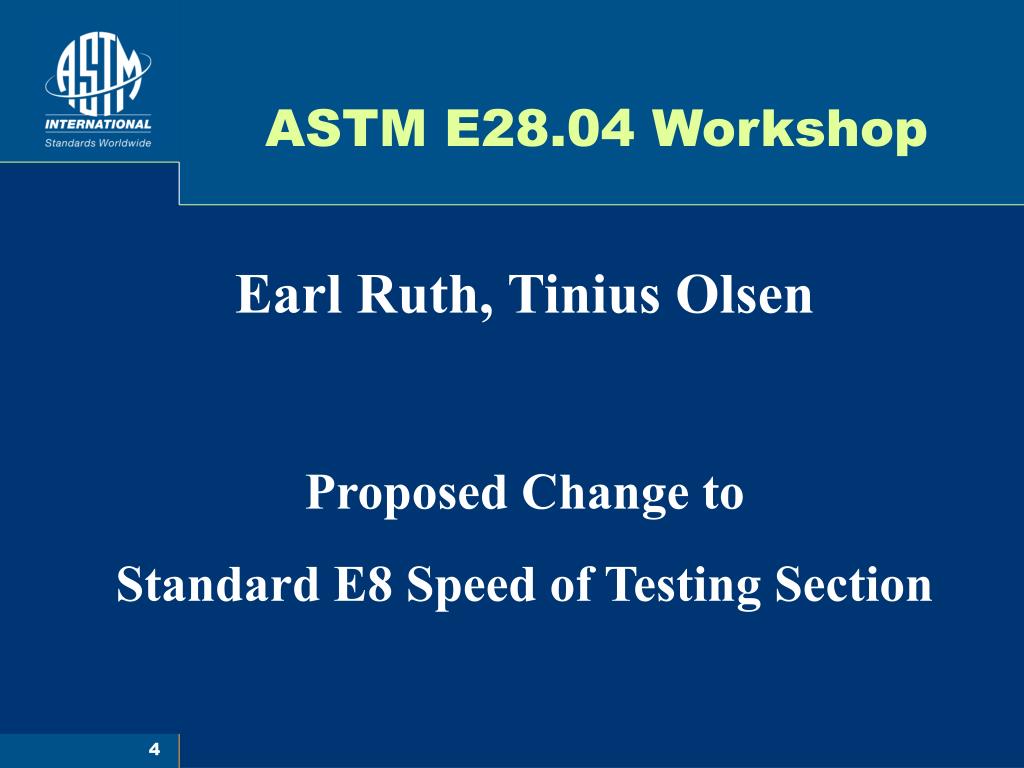 ASTM
INTERNATIONAL
Standards Worldwide

ASTM E28.04 Workshop

Earl Ruth, Tinius Olsen

Proposed Change to
Standard E8 Speed of Testing Section

4